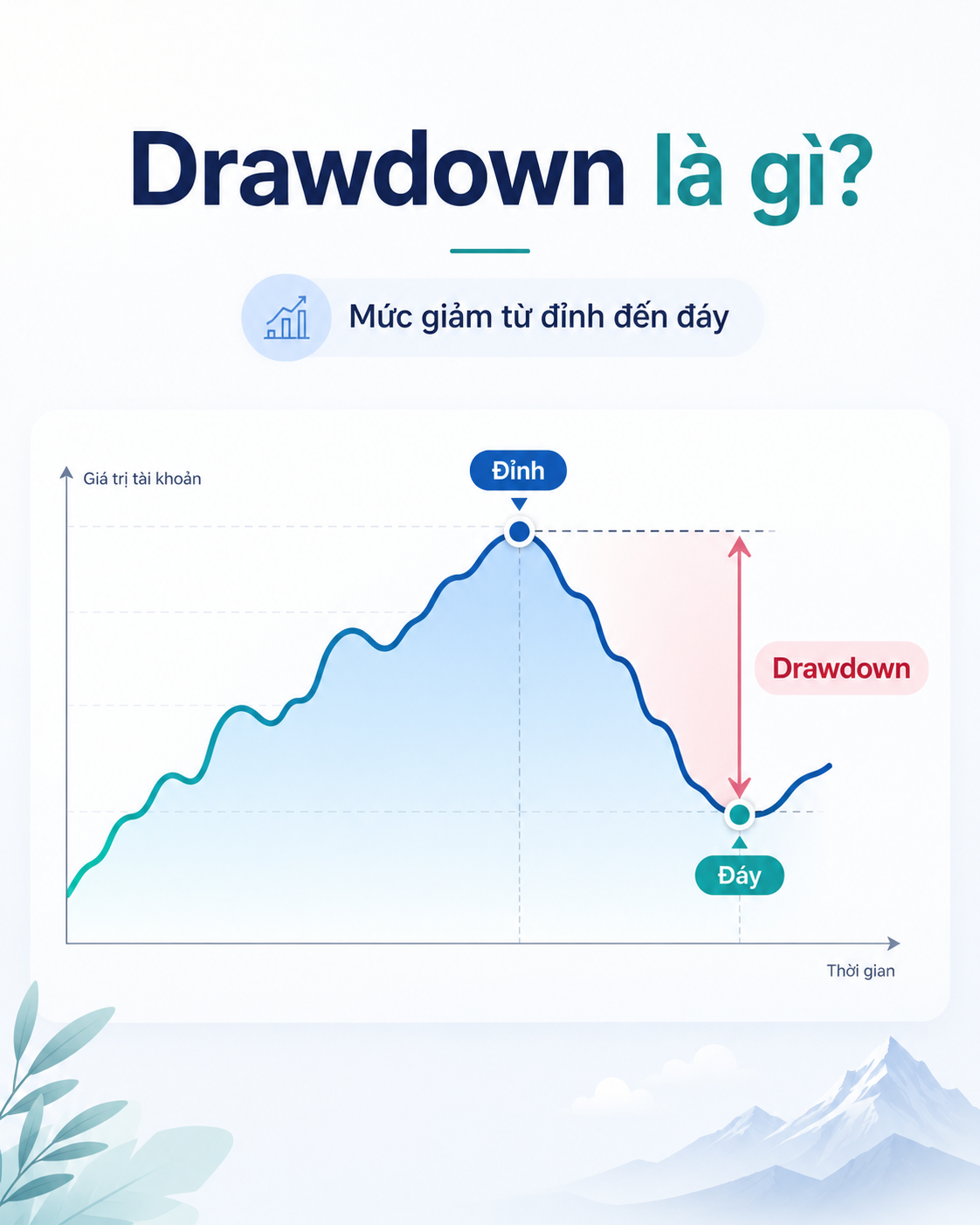 Drawdown là gì?

Mức giảm từ đỉnh đến đáy

Giá trị tài khoản

Đỉnh

Drawdown

Đáy

Thời gian